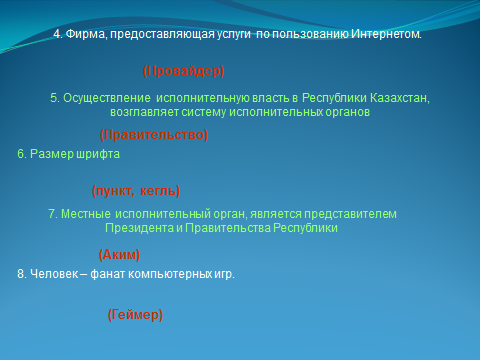 4. Фирма, предоставляющая услуги по пользованию Интернетом.

(Провайдер)

5. Осуществление исполнительную власть в Республики Казахстан, возглавляет систему исполнительных органов

(Правительство)

6. Размер шрифта

(пункт, кегль)

7. Местные исполнительный орган, является представителем Президента и Правительства Республики

(Аким)

8. Человек – фанат компьютерных игр.

(Геймер)